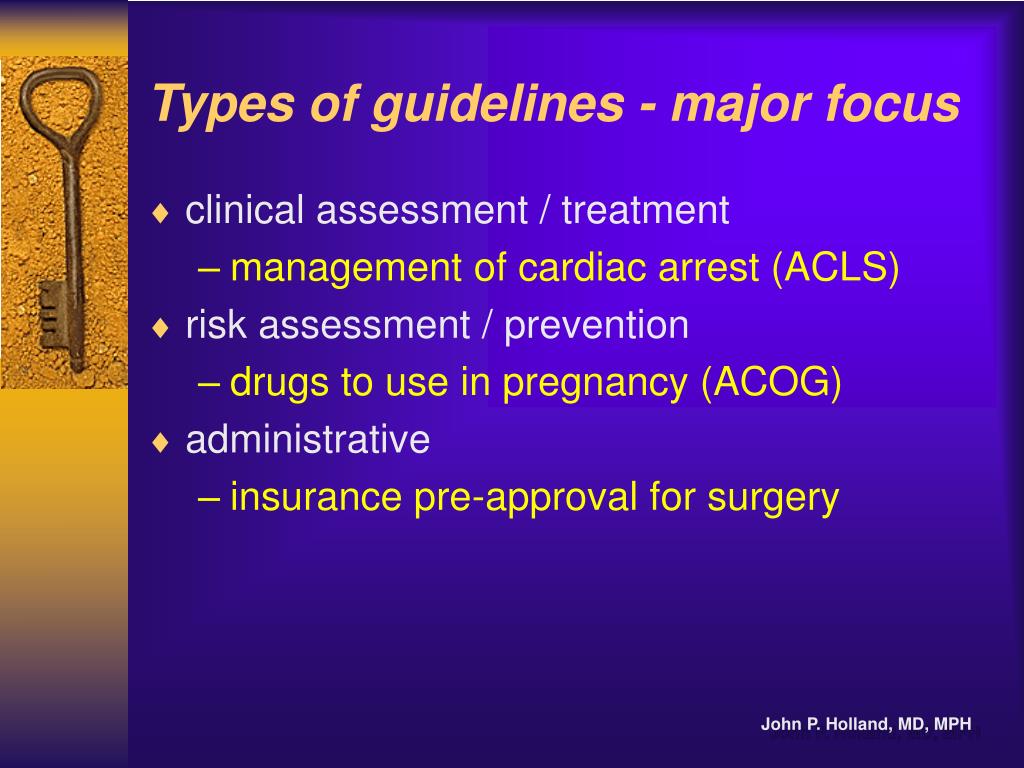 Types of guidelines - major focus

♦ clinical assessment / treatment
– management of cardiac arrest (ACLS)
♦ risk assessment / prevention
– drugs to use in pregnancy (ACOG)
♦ administrative
– insurance pre-approval for surgery

John P. Holland, MD, MPH